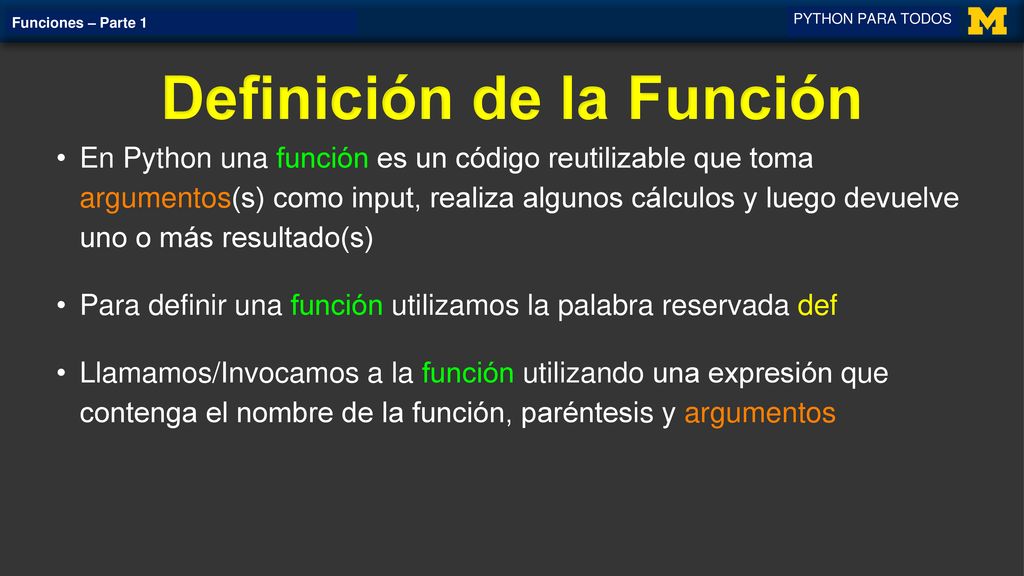 Funciones – Parte 1

PYTHON PARA TODOS

M

Definición de la Función

• En Python una función es un código reutilizable que toma argumentos(s) como input, realiza algunos cálculos y luego devuelve uno o más resultado(s)

• Para definir una función utilizamos la palabra reservada def

• Llamamos/Invocamos a la función utilizando una expresión que contenga el nombre de la función, paréntesis y argumentos